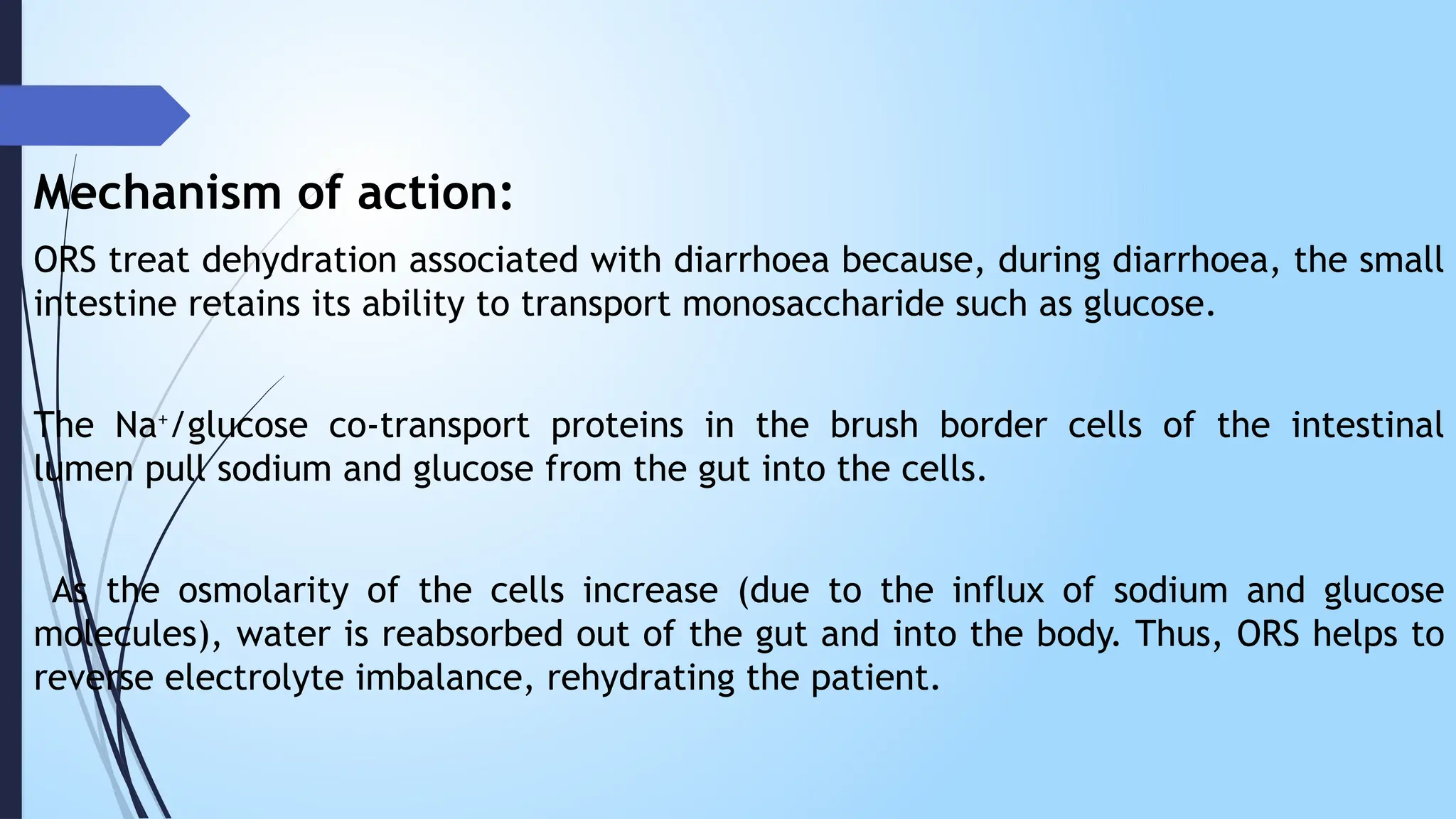 Mechanism of action:

ORS treat dehydration associated with diarrhoea because, during diarrhoea, the small intestine retains its ability to transport monosaccharide such as glucose.

The $Na^+$/glucose co-transport proteins in the brush border cells of the intestinal lumen pull sodium and glucose from the gut into the cells.

As the osmolarity of the cells increase (due to the influx of sodium and glucose molecules), water is reabsorbed out of the gut and into the body. Thus, ORS helps to reverse electrolyte imbalance, rehydrating the patient.